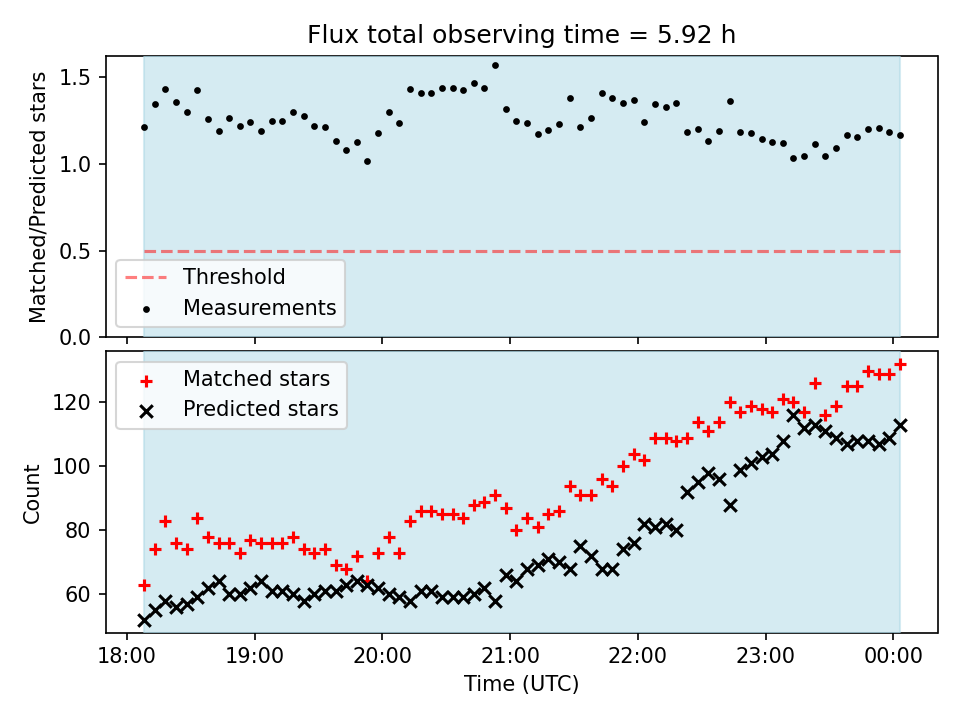 Flux total observing time = 5.92 h

Matched/Predicted stars

1.5
1.0
0.5
0.0

Threshold
Measurements

Matched stars
Predicted stars

Count

120
100
80
60

18:00
19:00
20:00
21:00
22:00
23:00
00:00

Time (UTC)